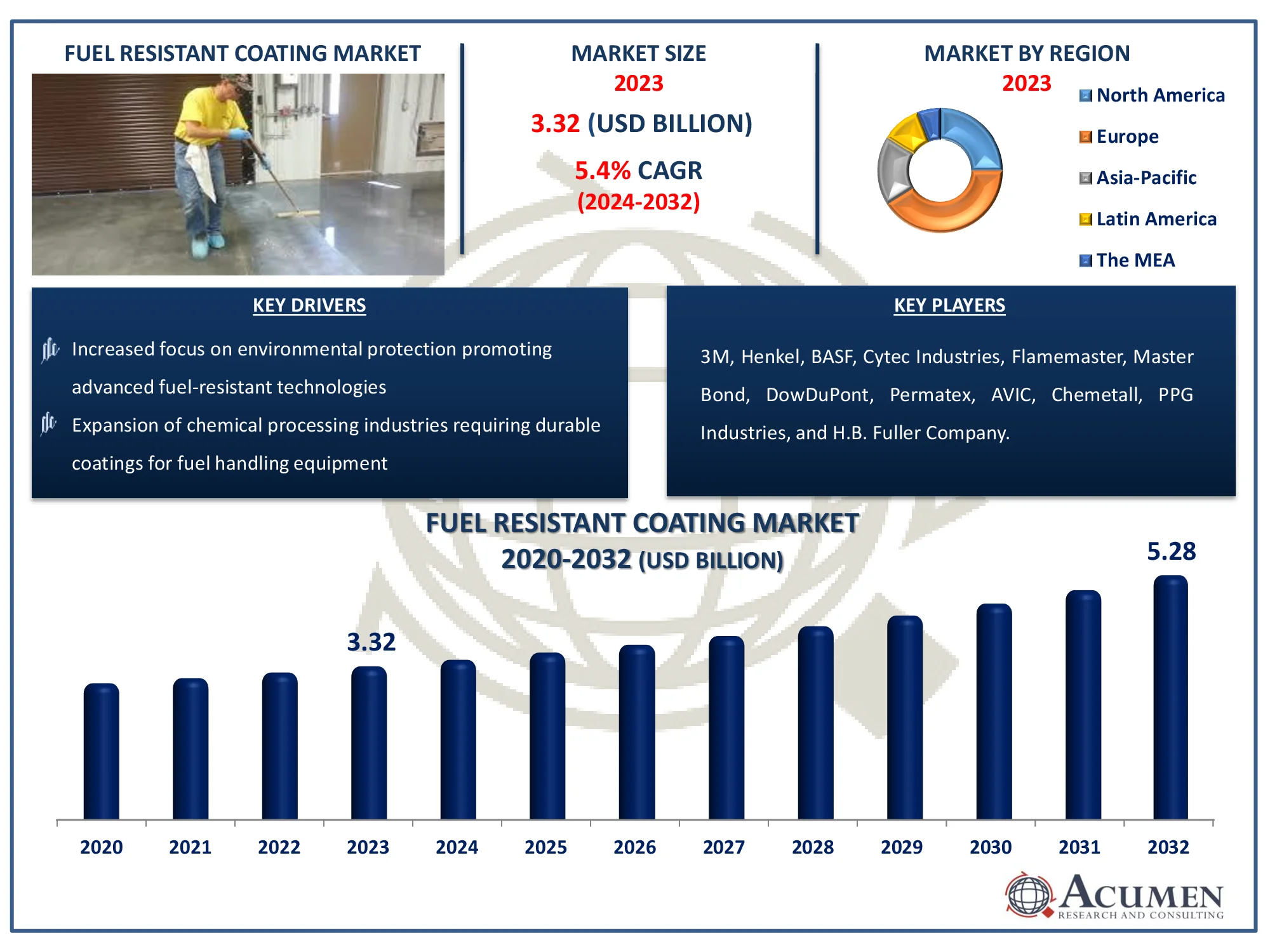 FUEL RESISTANT COATING MARKET

MARKET SIZE
2023
3.32 (USD BILLION)
5.4% CAGR
(2024-2032)

MARKET BY REGION
2023
North America
Europe
Asia-Pacific
Latin America
The MEA

KEY DRIVERS

Increased focus on environmental protection promoting advanced fuel-resistant technologies

Expansion of chemical processing industries requiring durable coatings for fuel handling equipment

KEY PLAYERS

3M, Henkel, BASF, Cytec Industries, Flamemaster, Master Bond, DowDuPont, Permatex, AVIC, Chemetall, PPG Industries, and H.B. Fuller Company.

FUEL RESISTANT COATING MARKET
2020-2032 (USD BILLION)

3.32
5.28

2020
2021
2022
2023
2024
2025
2026
2027
2028
2029
2030
2031
2032

ACUMEN
RESEARCH AND CONSULTING